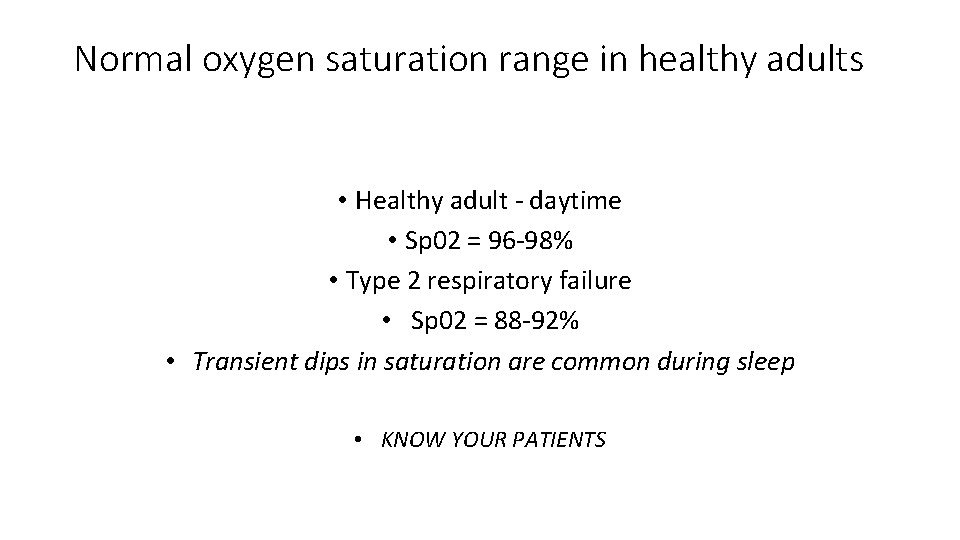 Normal oxygen saturation range in healthy adults

• Healthy adult - daytime
• Sp02 = 96-98%
• Type 2 respiratory failure
• Sp02 = 88-92%
• Transient dips in saturation are common during sleep

• KNOW YOUR PATIENTS